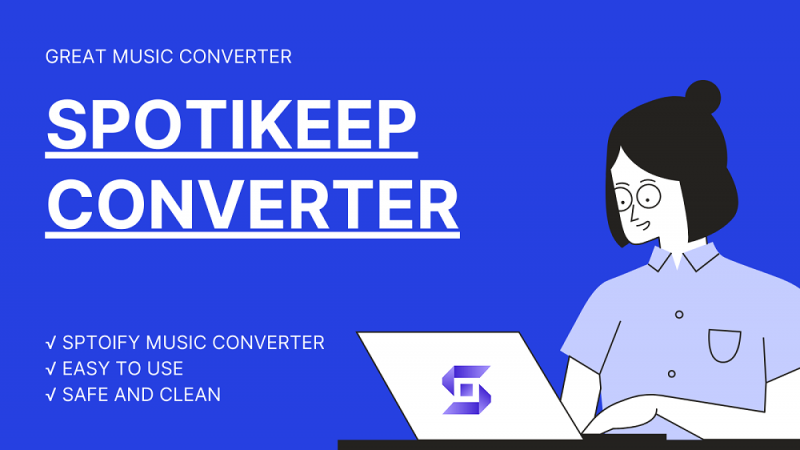 GREAT MUSIC CONVERTER

SPOTIKEEP CONVERTER

√ SPTOIFY MUSIC CONVERTER
√ EASY TO USE
√ SAFE AND CLEAN